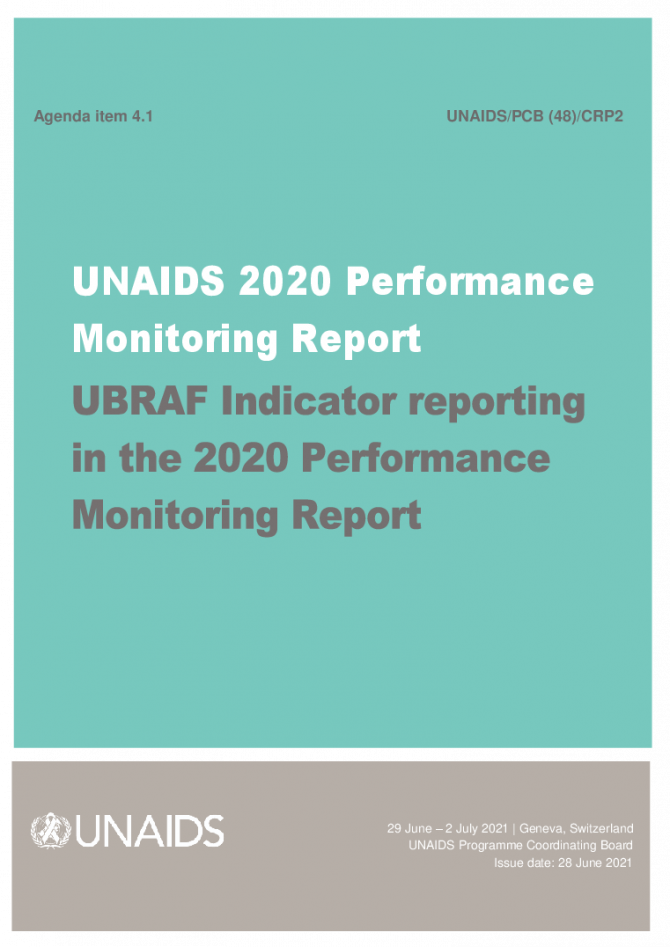 Agenda item 4.1

UNAIDS/PCB (48)/CRP2

UNAIDS 2020 Performance Monitoring Report

UBRAF Indicator reporting in the 2020 Performance Monitoring Report

UNAIDS

29 June – 2 July 2021 | Geneva, Switzerland
UNAIDS Programme Coordinating Board
Issue date: 28 June 2021